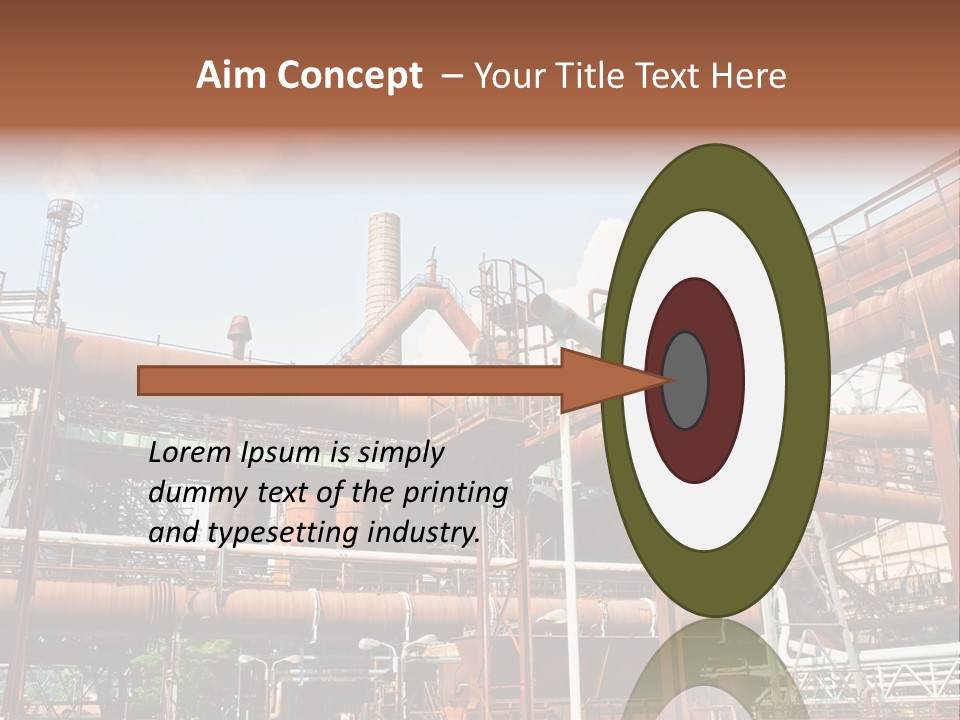 Aim Concept – Your Title Text Here

Lorem Ipsum is simply dummy text of the printing and typesetting industry.